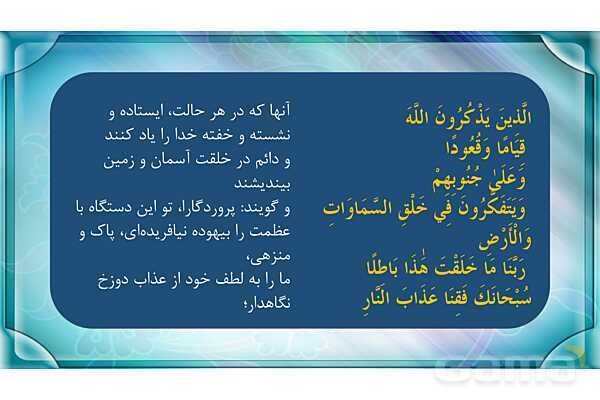 الَّذِينَ يَذْكُرُونَ اللَّهَ
قِيَامًا وَقُعُودًا
وَعَلَىٰ جُنُوبِهِمْ
وَيَتَفَكَّرُونَ فِي خَلْقِ السَّمَاوَاتِ
وَالْأَرْضِ
رَبَّنَا مَا خَلَقْتَ هَٰذَا بَاطِلًا
سُبْحَانَكَ فَقِنَا عَذَابَ النَّارِ

آنها که در هر حالت، ایستاده و نشسته و خفته خدا را یاد کنند و دائم در خلقت آسمان و زمین بیندیشند
و گویند: پروردگارا، تو این دستگاه با عظمت را بیهوده نیافریده‌ای، پاک و منزهی،
ما را به لطف خود از عذاب دوزخ نگاهدار؛

Gama